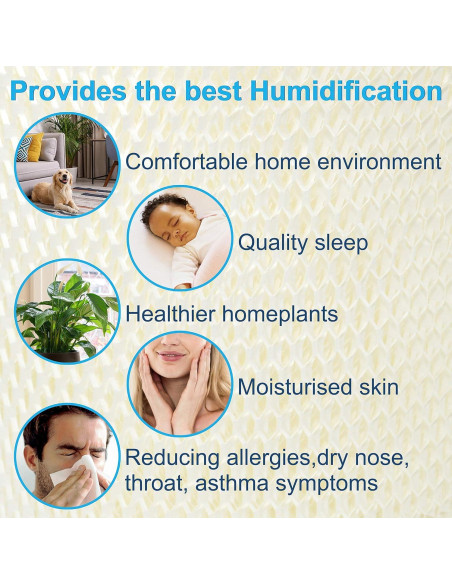 Provides the best Humidification

Comfortable home environment

Quality sleep

Healthier homeplants

Moisturised skin

Reducing allergies,dry nose, throat, asthma symptoms